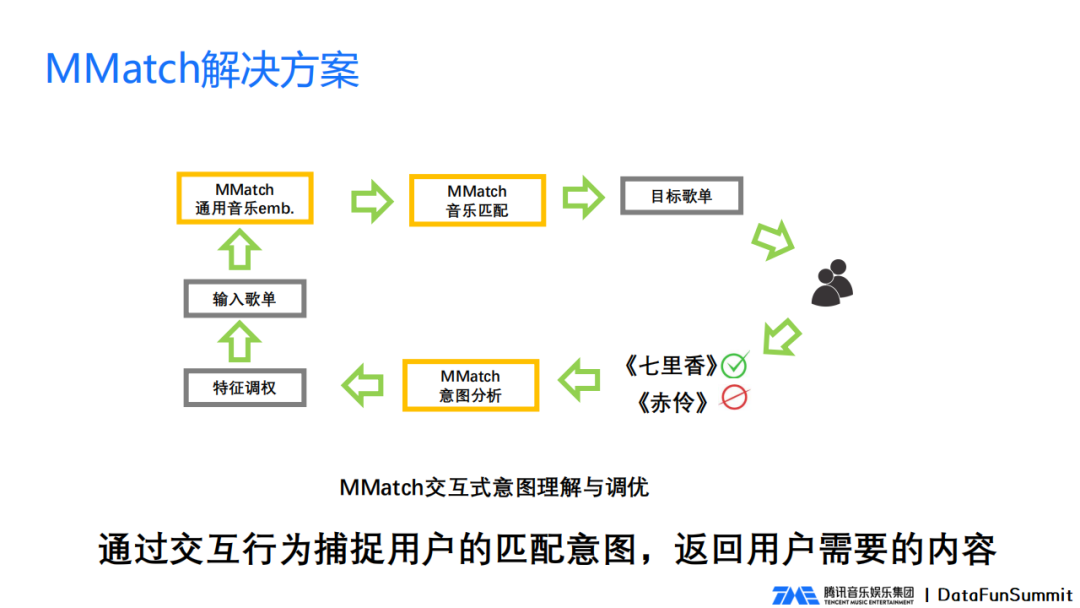 MMatch解决方案

MMatch
通用音乐emb.

MMatch
音乐匹配

目标歌单

输入歌单

特征调权

MMatch
意图分析

《七里香》

《赤伶》

MMatch交互式意图理解与调优

通过交互行为捕捉用户的匹配意图，返回用户需要的内容

腾讯音乐娱乐集团
TENCENT MUSIC ENTERTAINMENT
| DataFunSummit